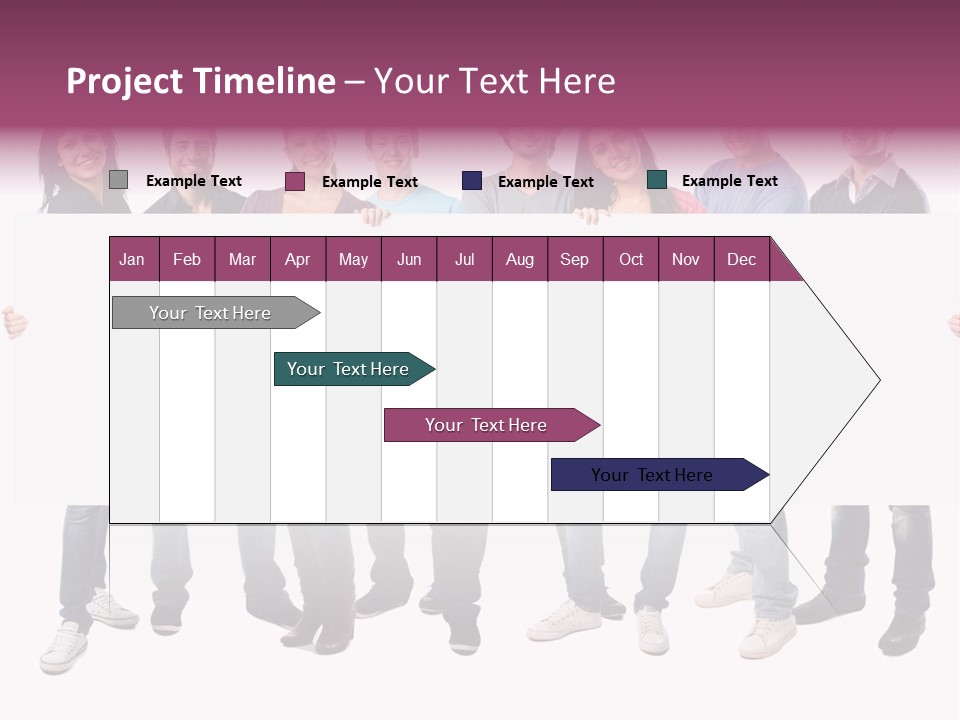 Project Timeline – Your Text Here

Example Text
Example Text
Example Text
Example Text

| Jan | Feb | Mar | Apr | May | Jun | Jul | Aug | Sep | Oct | Nov | Dec |
|---|---|---|---|---|---|---|---|---|---|---|---|

Your Text Here
Your Text Here
Your Text Here
Your Text Here